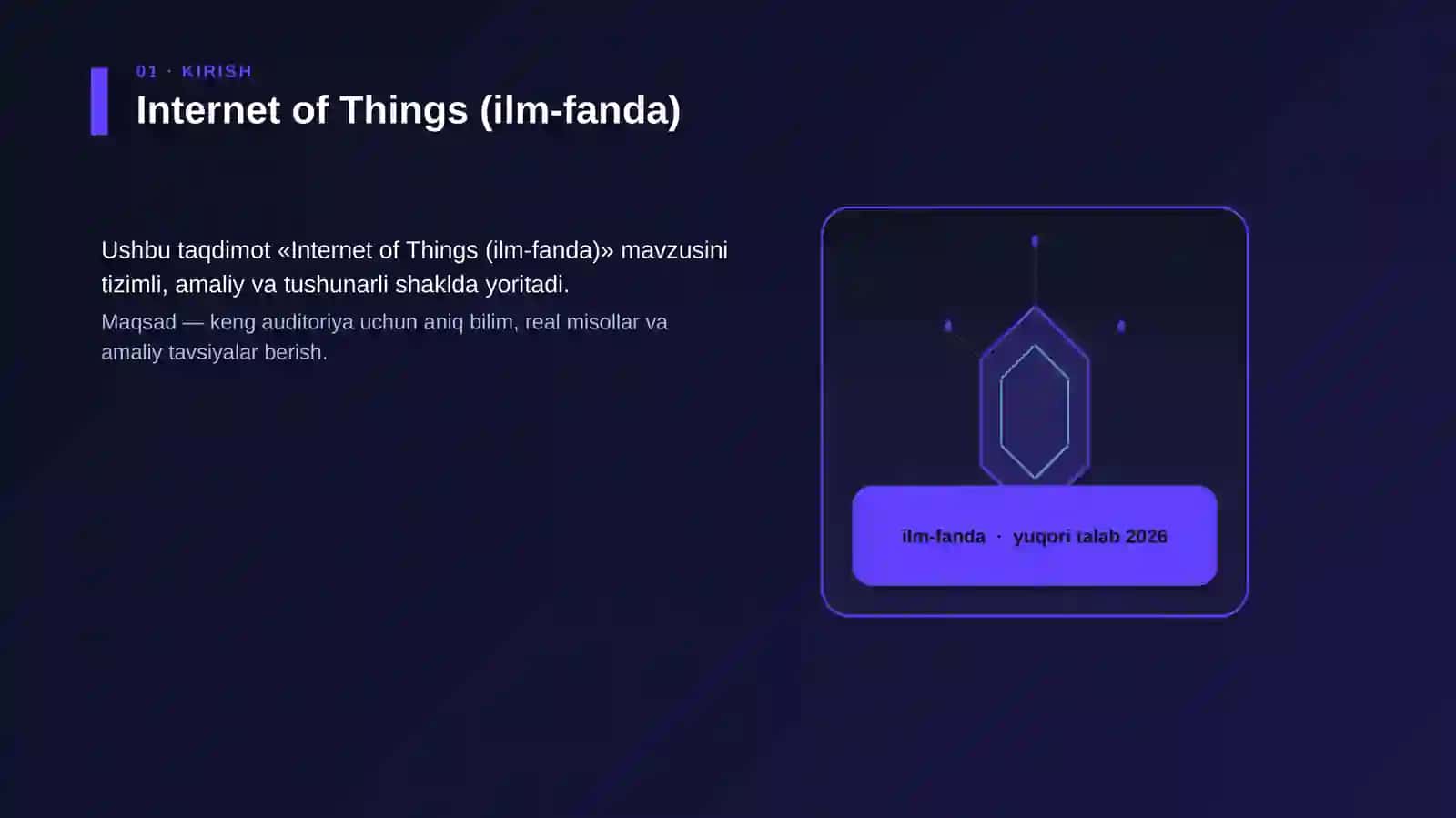 01 · KIRISH

Internet of Things (ilm-fanda)

Ushbu taqdimot «Internet of Things (ilm-fanda)» mavzusini tizimli, amaliy va tushunarli shaklda yoritadi.

Maqsad — keng auditoriya uchun aniq bilim, real misollar va amaliy tavsiyalar berish.

ilm-fanda · yuqori talab 2026